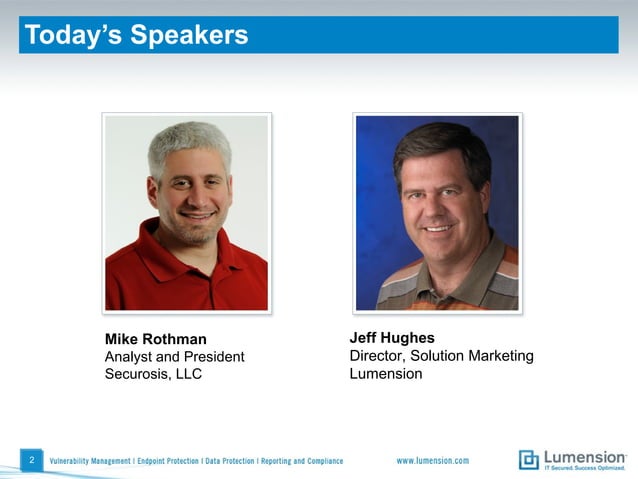 Today's Speakers

Mike Rothman
Analyst and President
Securosis, LLC

Jeff Hughes
Director, Solution Marketing
Lumension

2 Vulnerability Management | Endpoint Protection | Data Protection | Reporting and Compliance www.lumension.com

Lumension
IT Secured. Success Optimized.